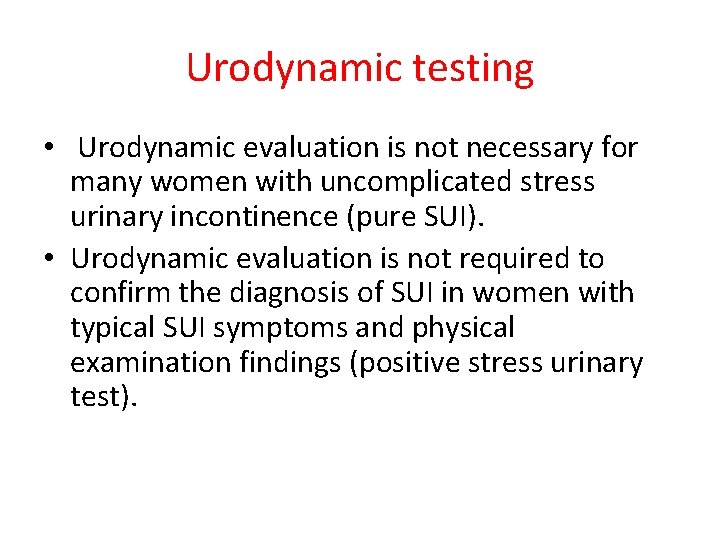 Urodynamic testing

• Urodynamic evaluation is not necessary for many women with uncomplicated stress urinary incontinence (pure SUI).
• Urodynamic evaluation is not required to confirm the diagnosis of SUI in women with typical SUI symptoms and physical examination findings (positive stress urinary test).